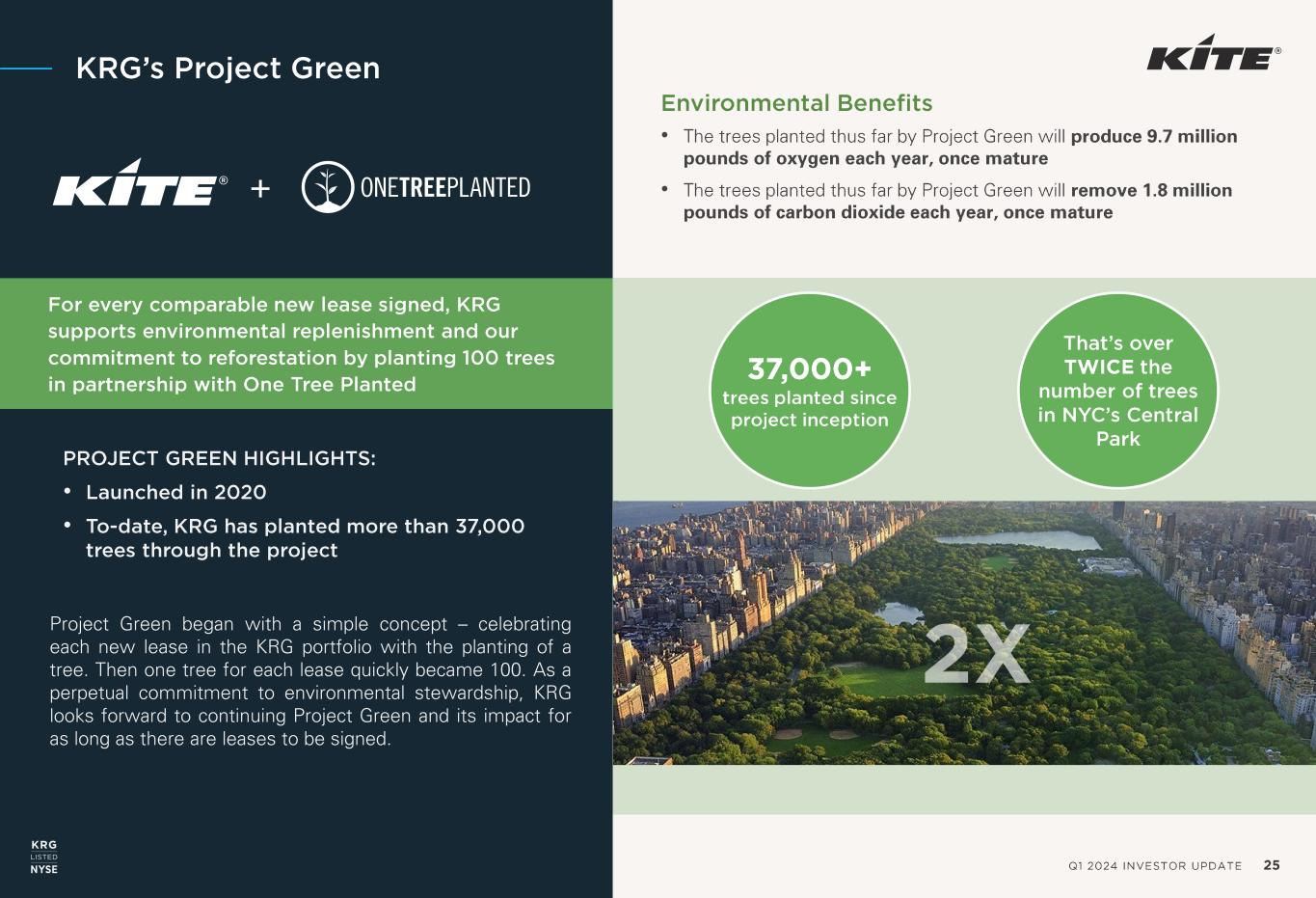 KRG's Project Green

KITE® + ONETREEPLANTED

For every comparable new lease signed, KRG supports environmental replenishment and our commitment to reforestation by planting 100 trees in partnership with One Tree Planted

PROJECT GREEN HIGHLIGHTS:

• Launched in 2020

• To-date, KRG has planted more than 37,000 trees through the project

Project Green began with a simple concept – celebrating each new lease in the KRG portfolio with the planting of a tree. Then one tree for each lease quickly became 100. As a perpetual commitment to environmental stewardship, KRG looks forward to continuing Project Green and its impact for as long as there are leases to be signed.

KRG LISTED NYSE

KITE®

Environmental Benefits

• The trees planted thus far by Project Green will produce 9.7 million pounds of oxygen each year, once mature

• The trees planted thus far by Project Green will remove 1.8 million pounds of carbon dioxide each year, once mature

37,000+ trees planted since project inception

That's over TWICE the number of trees in NYC's Central Park

2X

Q1 2024 INVESTOR UPDATE 25